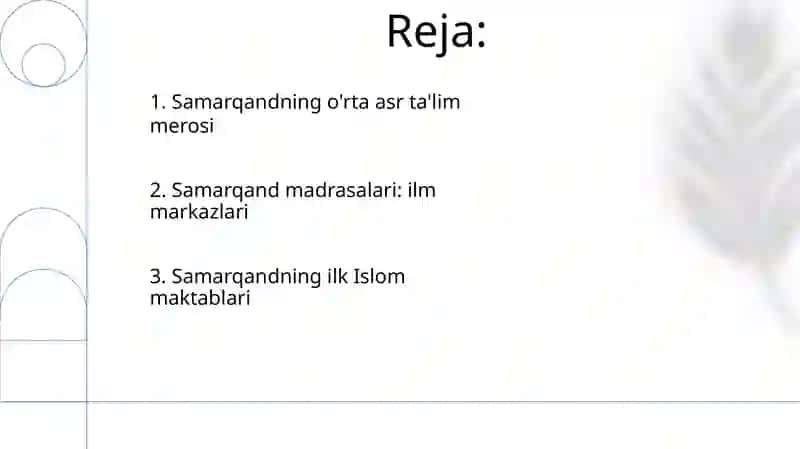 Reja:

1. Samarqandning o'rta asr ta'lim merosi

2. Samarqand madrasalari: ilm markazlari

3. Samarqandning ilk Islom maktablari